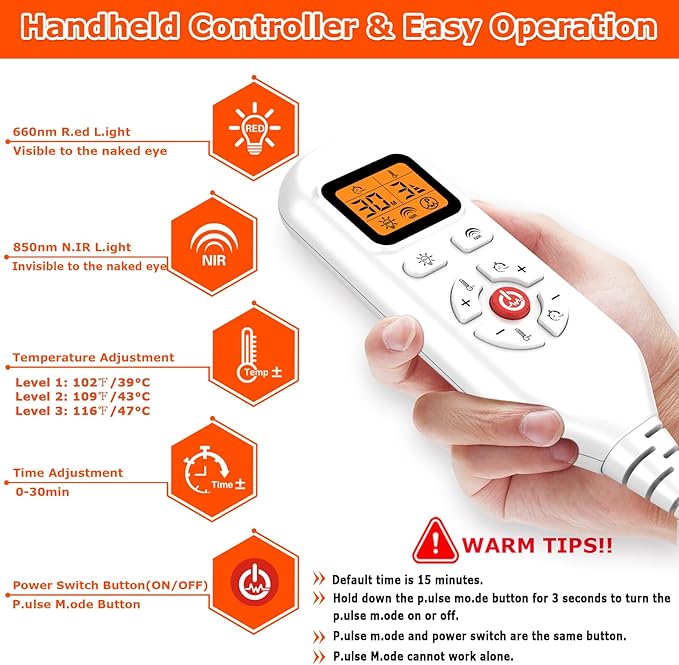 Handheld Controller & Easy Operation

660nm R.ed L.ight
Visible to the naked eye

RED

850nm N.IR L.ight
Invisible to the naked eye

NIR

Temperature Adjustment
Level 1: 102℉/39°C
Level 2: 109℉/43°C
Level 3: 116℉/47°C

Temp ±

Time Adjustment
0-30min

Time ±

Power Switch Button(ON/OFF)
P.ulse M.ode Button

30 M
NIR

WARM TIPS!!

Default time is 15 minutes.

Hold down the p.ulse mo.de button for 3 seconds to turn the p.ulse m.ode on or off.

P.ulse m.ode and power switch are the same button.

P.ulse M.ode cannot work alone.